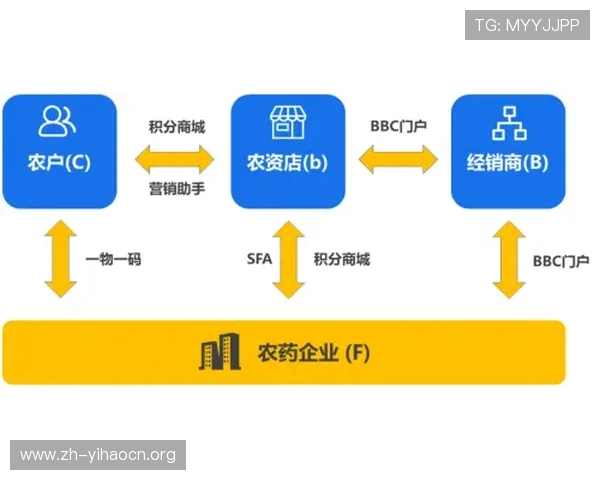 TG: MYYJJPP

农户(C)

积分商城

营销助手

农资店(b)

BBC门户

经销商(B)

一物一码

SFA

积分商城

BBC门户

农药企业 (F)

www.zh-yihaocn.org